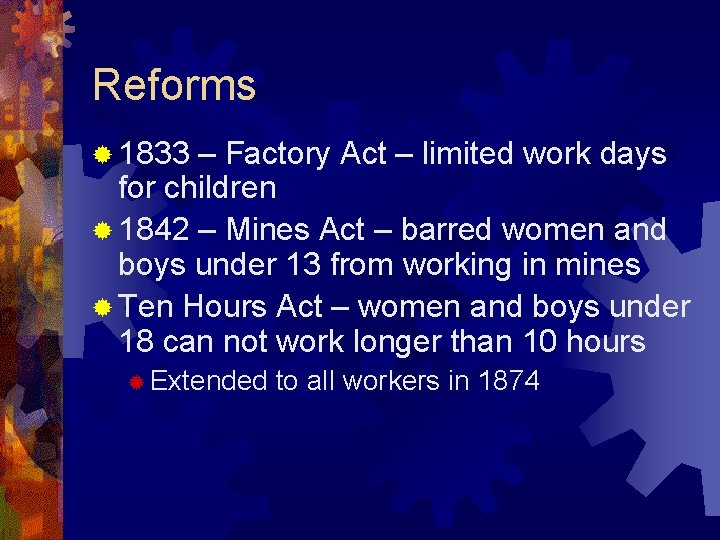 Reforms

1833 – Factory Act – limited work days for children

1842 – Mines Act – barred women and boys under 13 from working in mines

Ten Hours Act – women and boys under 18 can not work longer than 10 hours

Extended to all workers in 1874